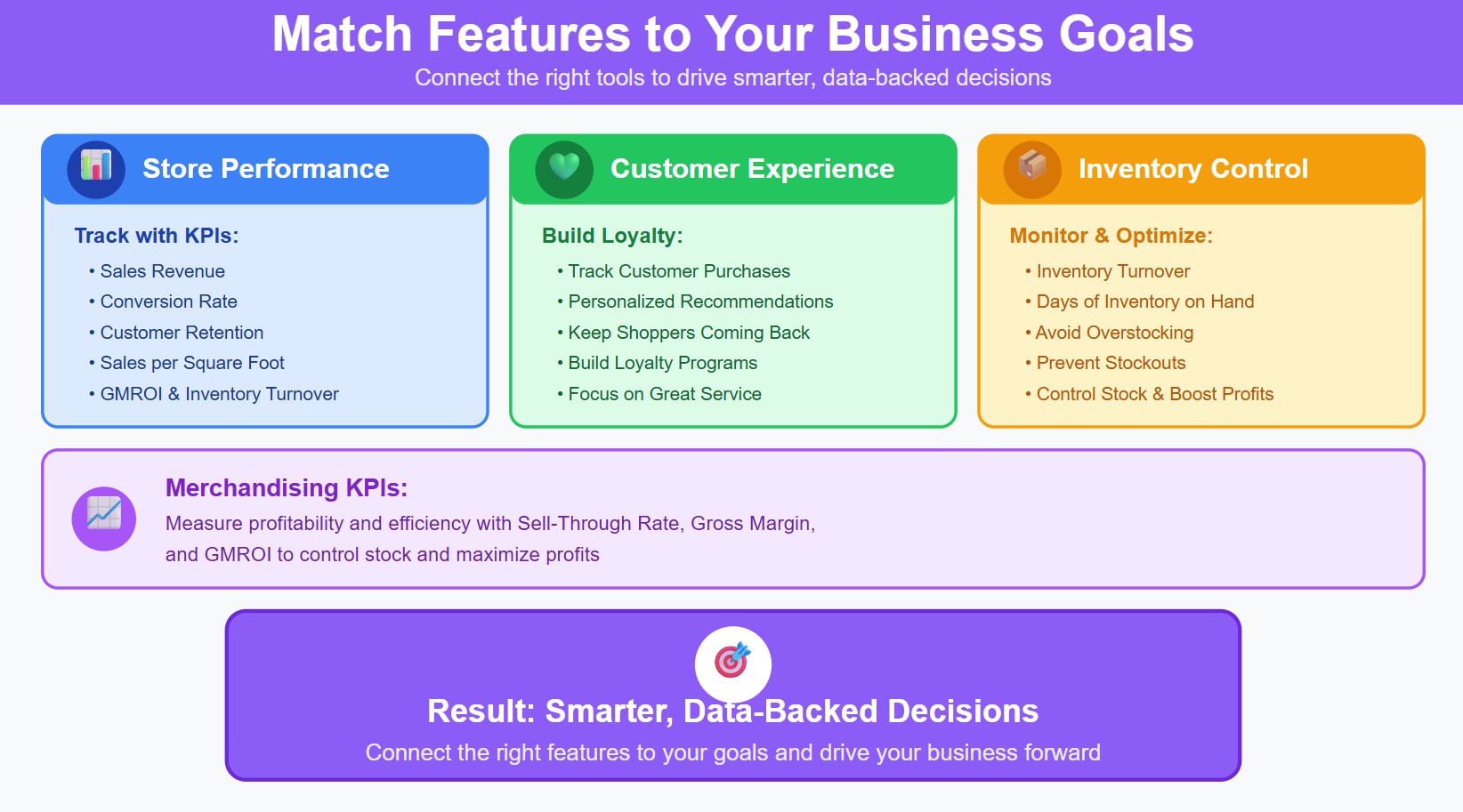 Match Features to Your Business Goals
Connect the right tools to drive smarter, data-backed decisions

Store Performance

Track with KPIs:
• Sales Revenue
• Conversion Rate
• Customer Retention
• Sales per Square Foot
• GMROI & Inventory Turnover

Customer Experience

Build Loyalty:
• Track Customer Purchases
• Personalized Recommendations
• Keep Shoppers Coming Back
• Build Loyalty Programs
• Focus on Great Service

Inventory Control

Monitor & Optimize:
• Inventory Turnover
• Days of Inventory on Hand
• Avoid Overstocking
• Prevent Stockouts
• Control Stock & Boost Profits

Merchandising KPIs:
Measure profitability and efficiency with Sell-Through Rate, Gross Margin, and GMROI to control stock and maximize profits

Result: Smarter, Data-Backed Decisions
Connect the right features to your goals and drive your business forward